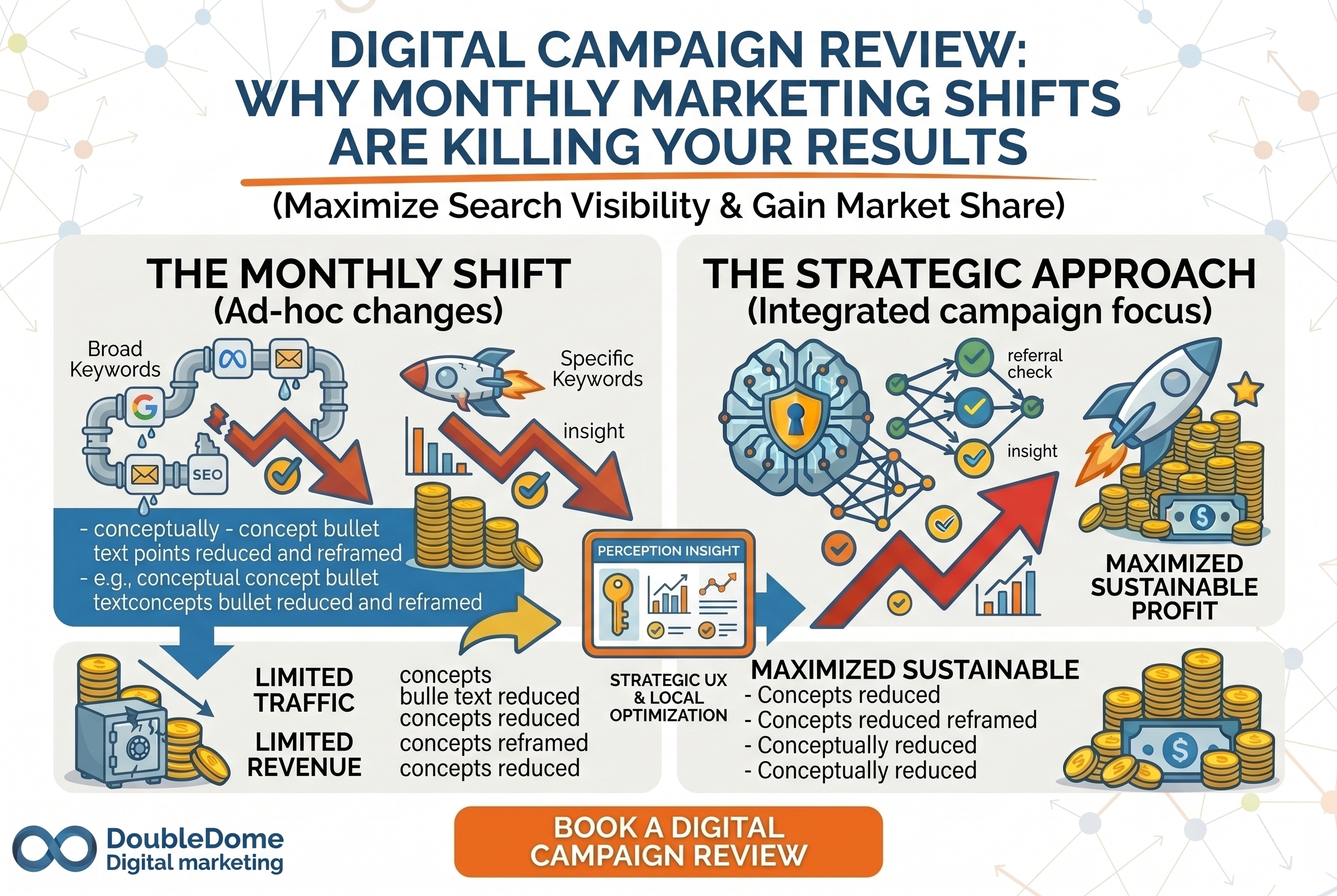 DIGITAL CAMPAIGN REVIEW: WHY MONTHLY MARKETING SHIFTS ARE KILLING YOUR RESULTS

(Maximize Search Visibility & Gain Market Share)

THE MONTHLY SHIFT
(Ad-hoc changes)

Broad Keywords

SEO

Specific Keywords

insight

- conceptually - concept bullet text points reduced and reframed
- e.g., conceptual concept bullet textconcepts bullet reduced and reframed

LIMITED TRAFFIC

LIMITED REVENUE

concepts
bulle text reduced
concepts reduced
concepts reframed
concepts reduced

PERCEPTION INSIGHT

STRATEGIC UX & LOCAL OPTIMIZATION

THE STRATEGIC APPROACH
(Integrated campaign focus)

referral check

insight

MAXIMIZED SUSTAINABLE PROFIT

MAXIMIZED SUSTAINABLE
- Concepts reduced
- Concepts reduced reframed
- Conceptually reduced
- Conceptually reduced

DoubleDome
Digital marketing

BOOK A DIGITAL CAMPAIGN REVIEW